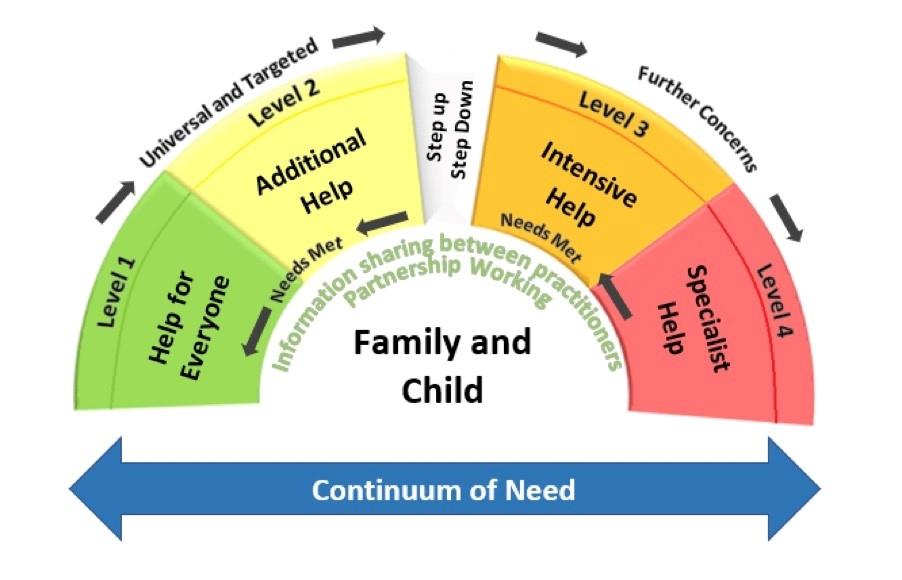 Universal and Targeted

Further Concerns

Level 1
Help for Everyone

Level 2
Additional Help

Step up
Step Down

Level 3
Intensive Help

Level 4
Specialist Help

Needs Met

Needs Met

Information sharing between practitioners
Partnership Working

Family and Child

Continuum of Need